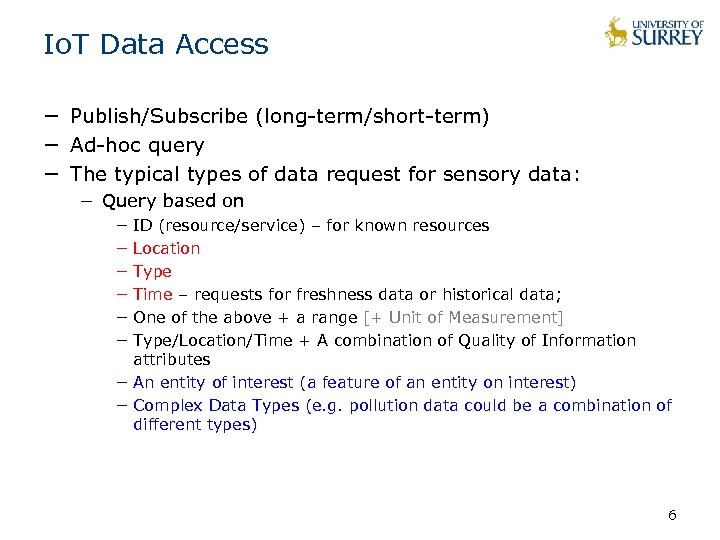 IoT Data Access

UNIVERSITY OF SURREY

− Publish/Subscribe (long-term/short-term)
− Ad-hoc query
− The typical types of data request for sensory data:
  − Query based on
    − ID (resource/service) – for known resources
    − Location
    − Type
    − Time – requests for freshness data or historical data;
    − One of the above + a range [+ Unit of Measurement]
    − Type/Location/Time + A combination of Quality of Information attributes
    − An entity of interest (a feature of an entity on interest)
    − Complex Data Types (e.g. pollution data could be a combination of different types)

6